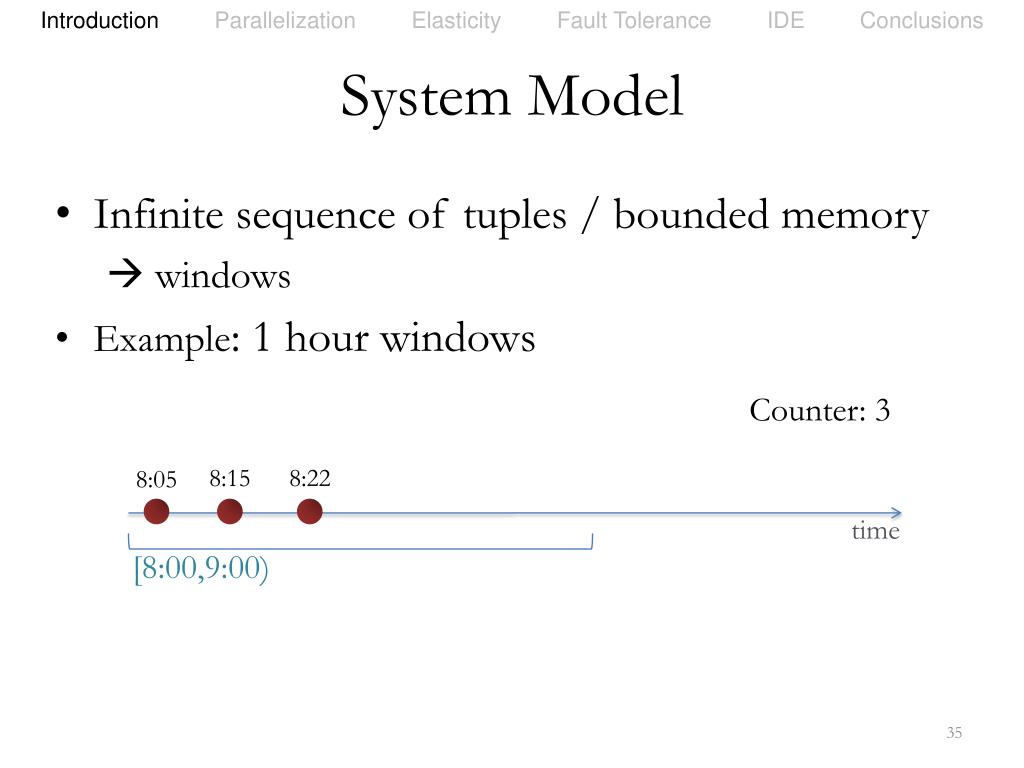 Introduction Parallelization Elasticity Fault Tolerance IDE Conclusions

System Model

• Infinite sequence of tuples / bounded memory
→ windows

• Example: 1 hour windows

Counter: 3

8:05 8:15 8:22

time

[8:00,9:00)

35